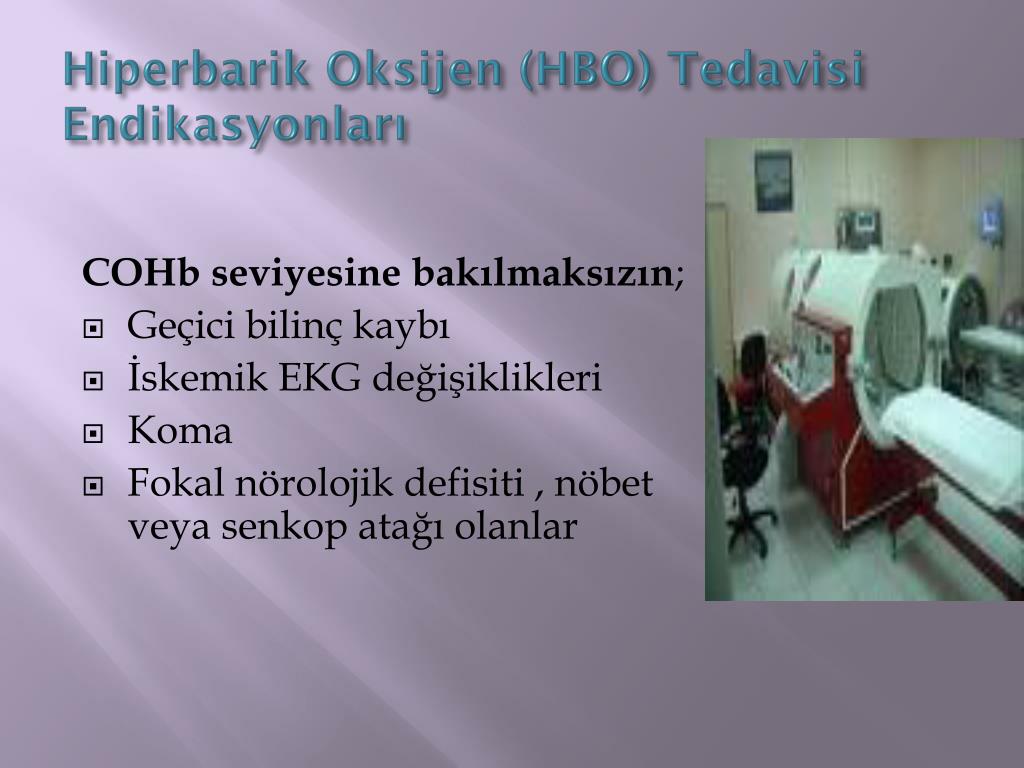 Hiperbarik Oksijen (HBO) Tedavisi Endikasyonları

COHb seviyesine bakılmaksızın;

Geçici bilinç kaybı
İskemik EKG değişiklikleri
Koma
Fokal nörolojik defisiti , nöbet veya senkop atağı olanlar